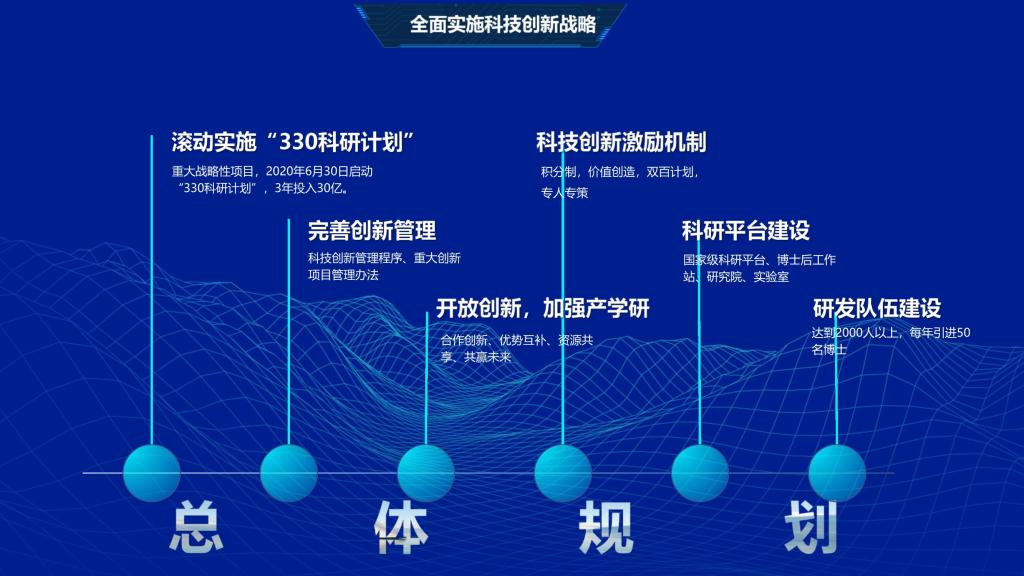 全面实施科技创新战略

滚动实施“330科研计划”
重大战略性项目，2020年6月30日启动“330科研计划”，3年投入30亿。

完善创新管理
科技创新管理程序、重大创新项目管理办法

开放创新，加强产学研
合作创新、优势互补、资源共享、共赢未来

科技创新激励机制
积分制，价值创造，双百计划，专人专策

科研平台建设
国家级科研平台、博士后工作站、研究院、实验室

研发队伍建设
达到2000人以上，每年引进50名博士

总 体 规 划